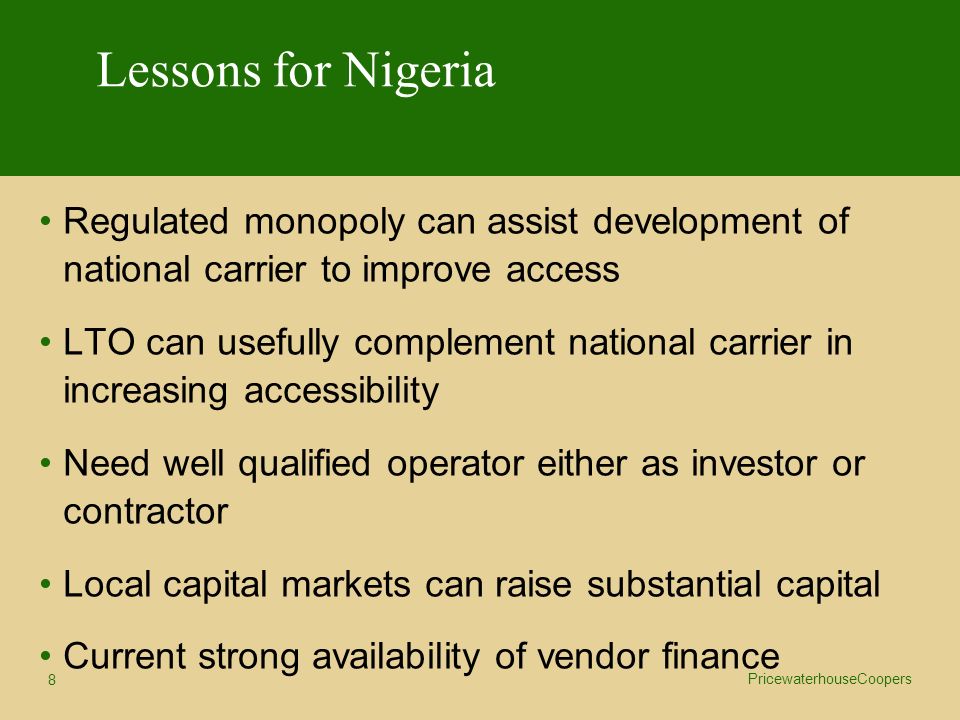 Lessons for Nigeria

• Regulated monopoly can assist development of national carrier to improve access

• LTO can usefully complement national carrier in increasing accessibility

• Need well qualified operator either as investor or contractor

• Local capital markets can raise substantial capital

• Current strong availability of vendor finance

8

PricewaterhouseCoopers